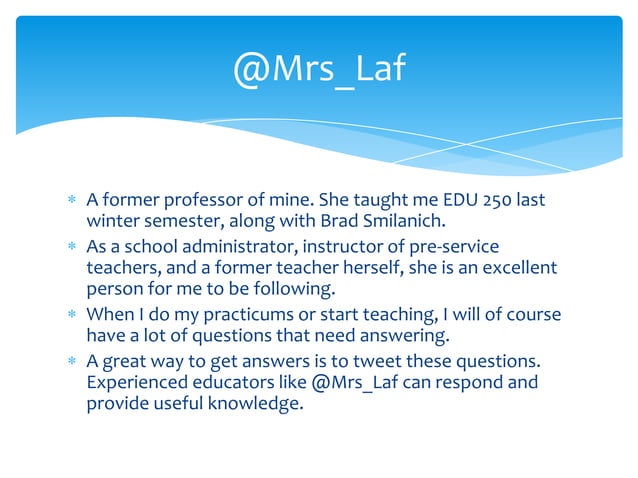 @Mrs_Laf

* A former professor of mine. She taught me EDU 250 last winter semester, along with Brad Smilanich.
* As a school administrator, instructor of pre-service teachers, and a former teacher herself, she is an excellent person for me to be following.
* When I do my practicums or start teaching, I will of course have a lot of questions that need answering.
* A great way to get answers is to tweet these questions. Experienced educators like @Mrs_Laf can respond and provide useful knowledge.